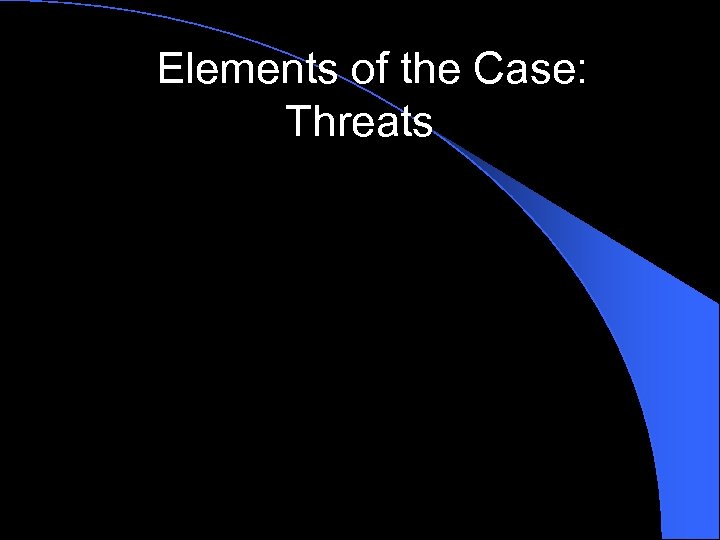 Elements of the Case:
Threats